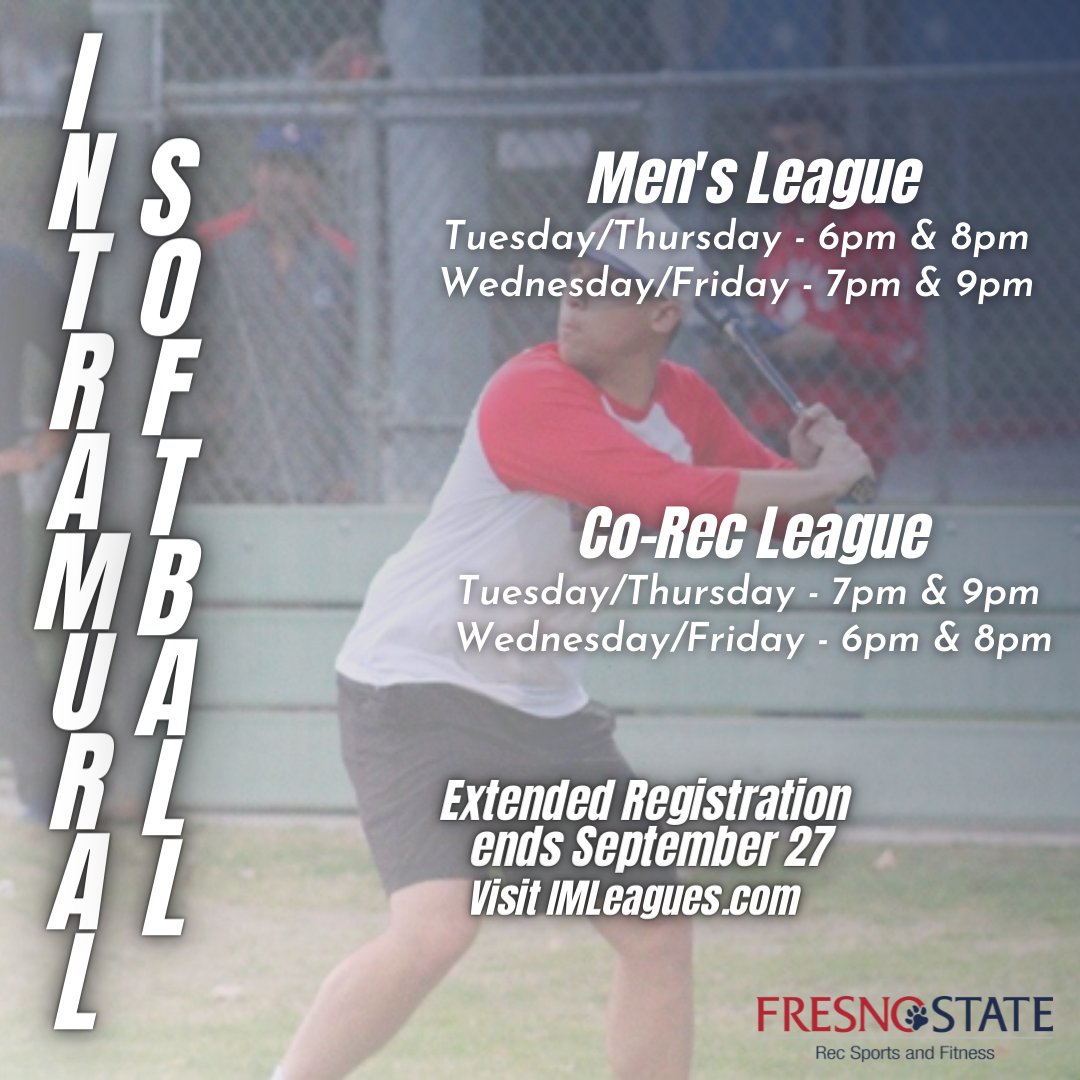 INTRAMURAL SOFTBALL

Men's League
Tuesday/Thursday - 6pm & 8pm
Wednesday/Friday - 7pm & 9pm

Co-Rec League
Tuesday/Thursday - 7pm & 9pm
Wednesday/Friday - 6pm & 8pm

Extended Registration ends September 27
Visit IMLeagues.com

FRESNO STATE
Rec Sports and Fitness